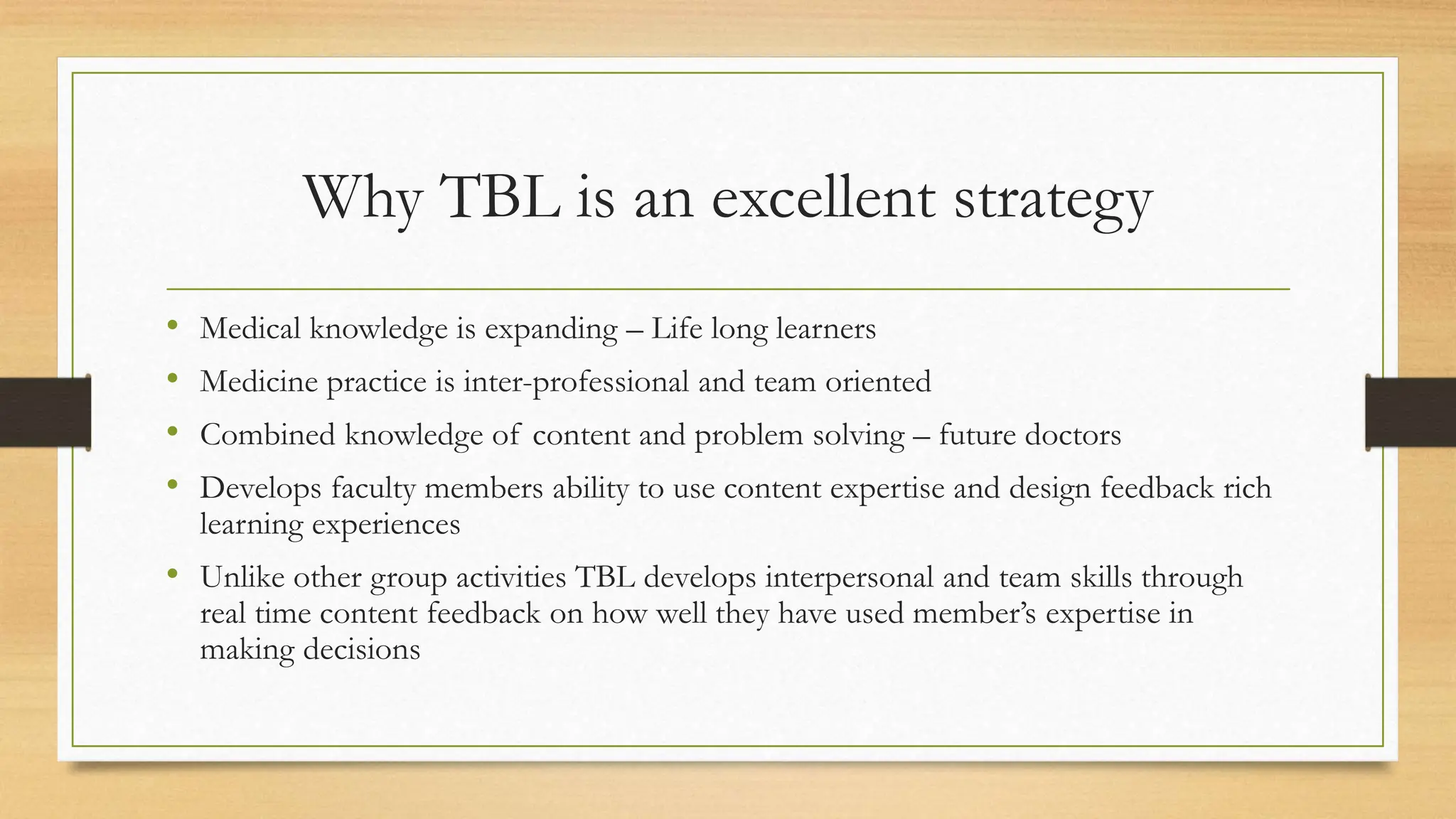 Why TBL is an excellent strategy

• Medical knowledge is expanding – Life long learners
• Medicine practice is inter-professional and team oriented
• Combined knowledge of content and problem solving – future doctors
• Develops faculty members ability to use content expertise and design feedback rich learning experiences
• Unlike other group activities TBL develops interpersonal and team skills through real time content feedback on how well they have used member's expertise in making decisions